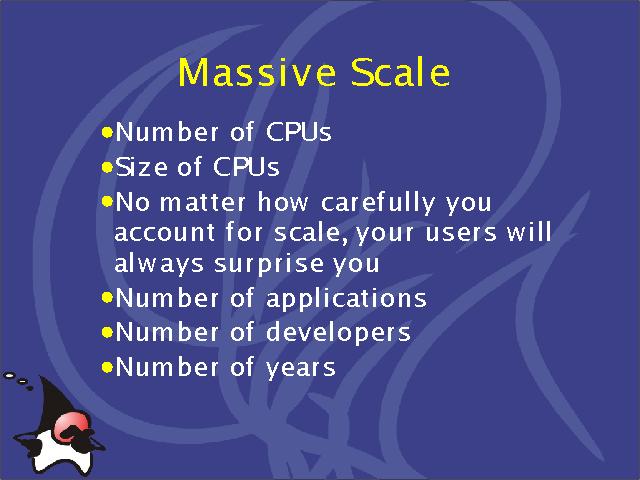 Massive Scale

•Number of CPUs
•Size of CPUs
•No matter how carefully you account for scale, your users will always surprise you
•Number of applications
•Number of developers
•Number of years